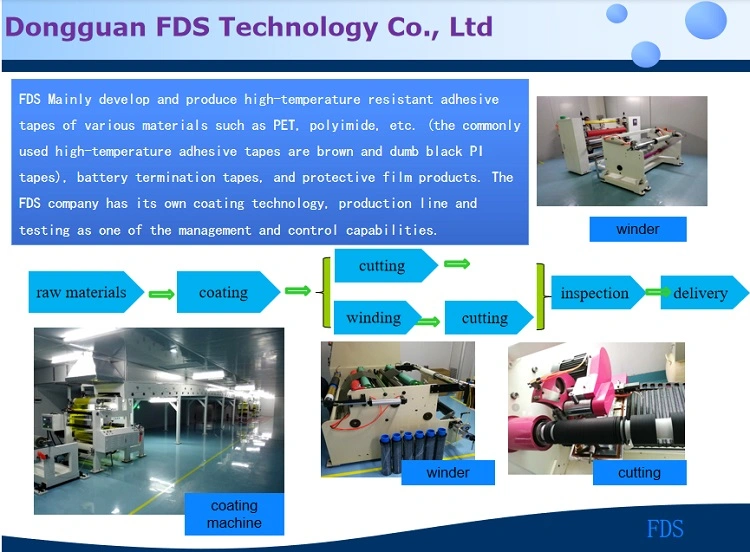 Dongguan FDS Technology Co., Ltd

FDS Mainly develop and produce high-temperature resistant adhesive tapes of various materials such as PET, polyimide, etc. (the commonly used high-temperature adhesive tapes are brown and dumb black PI tapes), battery termination tapes, and protective film products. The FDS company has its own coating technology, production line and testing as one of the management and control capabilities.

winder

raw materials

coating

cutting

winding

cutting

inspection

delivery

coating machine

winder

cutting

FDS